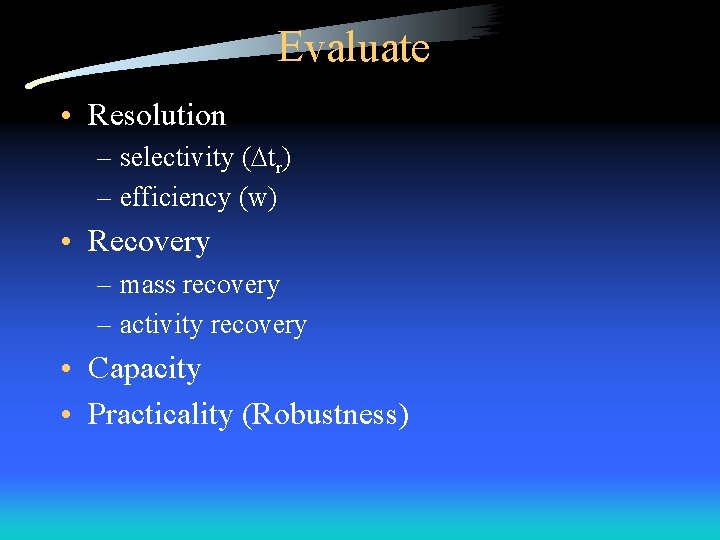 Evaluate

• Resolution
– selectivity ($\Delta t_r$)
– efficiency (w)
• Recovery
– mass recovery
– activity recovery
• Capacity
• Practicality (Robustness)